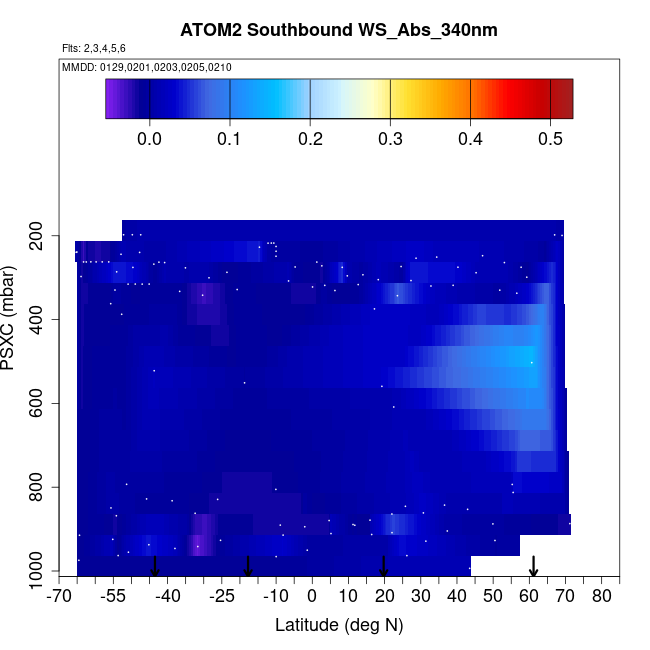 ATOM2 Southbound WS_Abs_340nm

Flts: 2,3,4,5,6

MMDD: 0129,0201,0203,0205,0210

0.0 0.1 0.2 0.3 0.4 0.5

PSXC (mbar)

200
400
600
800
1000

-70 -55 -40 -25 -10 0 10 20 30 40 50 60 70 80

Latitude (deg N)